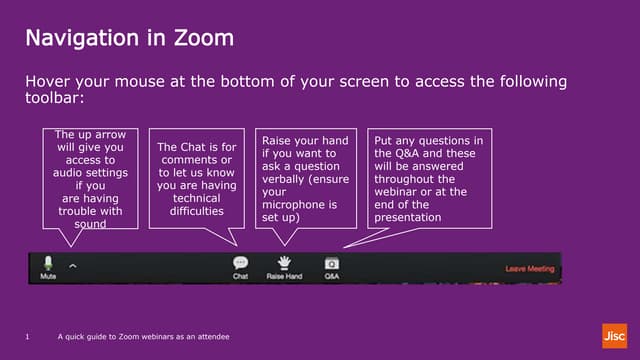 Navigation in Zoom

Hover your mouse at the bottom of your screen to access the following toolbar:

The up arrow will give you access to audio settings if you are having trouble with sound

The Chat is for comments or to let us know you are having technical difficulties

Raise your hand if you want to ask a question verbally (ensure your microphone is set up)

Put any questions in the Q&A and these will be answered throughout the webinar or at the end of the presentation

Mute

Chat

Raise Hand

Q&A

Leave Meeting

1 A quick guide to Zoom webinars as an attendee

Jisc